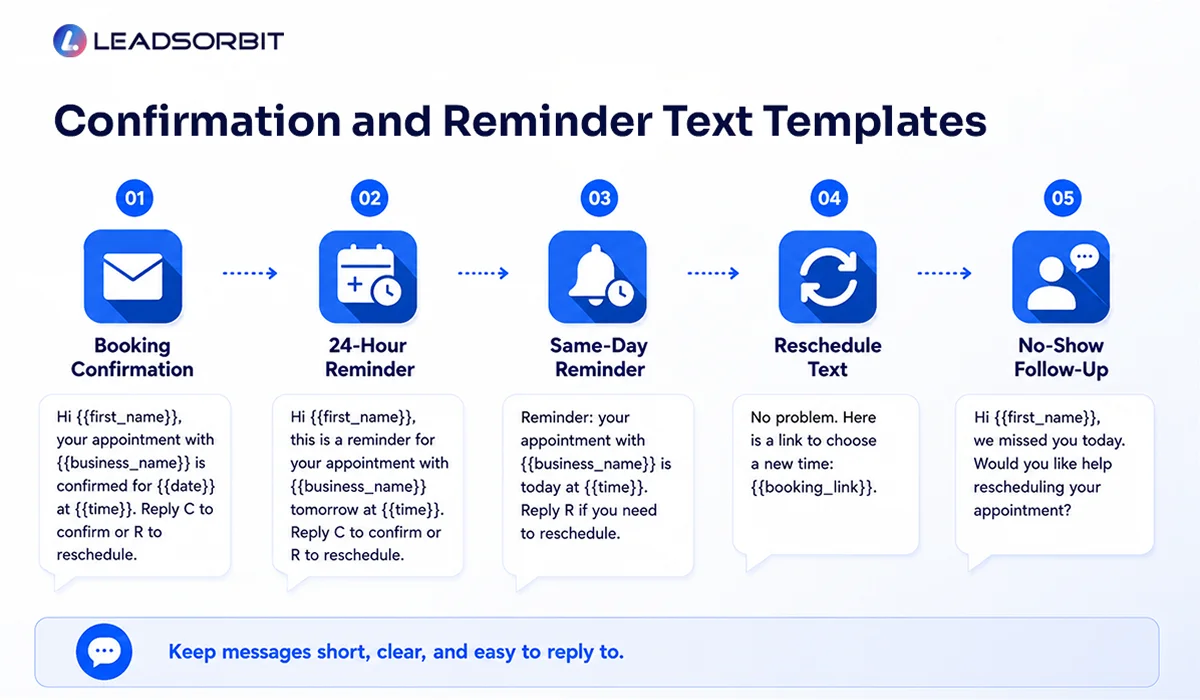 LEADSORBIT

Confirmation and Reminder Text Templates

01

Booking Confirmation

Hi {{first_name}}, your appointment with {{business_name}} is confirmed for {{date}} at {{time}}. Reply C to confirm or R to reschedule.

02

24-Hour Reminder

Hi {{first_name}}, this is a reminder for your appointment with {{business_name}} tomorrow at {{time}}. Reply C to confirm or R to reschedule.

03

Same-Day Reminder

Reminder: your appointment with {{business_name}} is today at {{time}}. Reply R if you need to reschedule.

04

Reschedule Text

No problem. Here is a link to choose a new time: {{booking_link}}.

05

No-Show Follow-Up

Hi {{first_name}}, we missed you today. Would you like help rescheduling your appointment?

Keep messages short, clear, and easy to reply to.